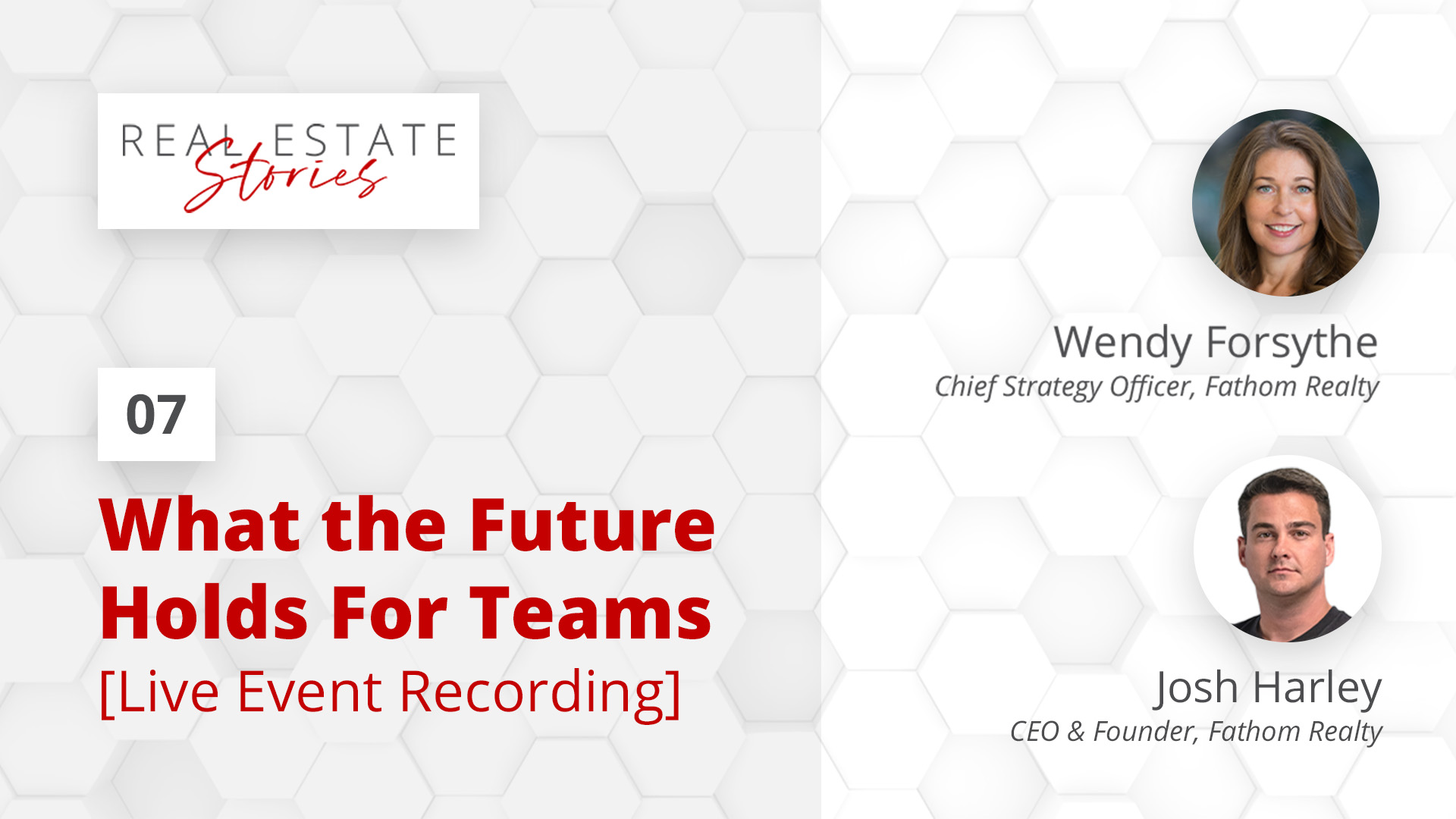 REAL ESTATE Stories

07

What the Future Holds For Teams [Live Event Recording]

Wendy Forsythe
Chief Strategy Officer, Fathom Realty

Josh Harley
CEO & Founder, Fathom Realty